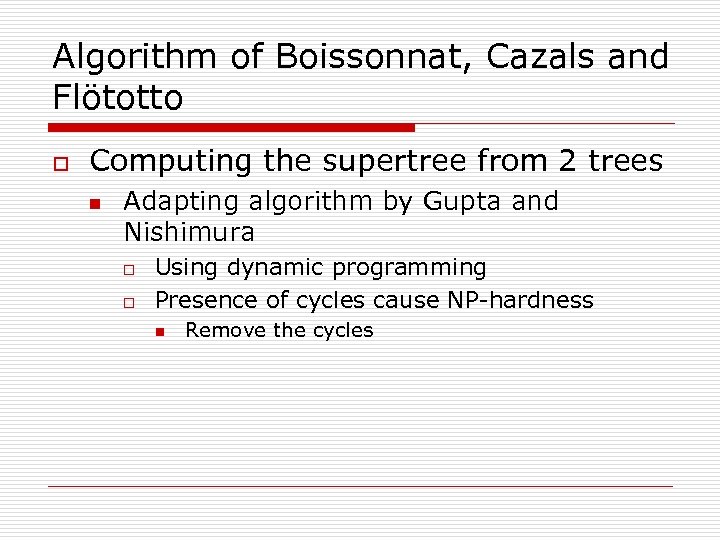 Algorithm of Boissonnat, Cazals and Flötotto

Computing the supertree from 2 trees

Adapting algorithm by Gupta and Nishimura

Using dynamic programming

Presence of cycles cause NP-hardness

Remove the cycles